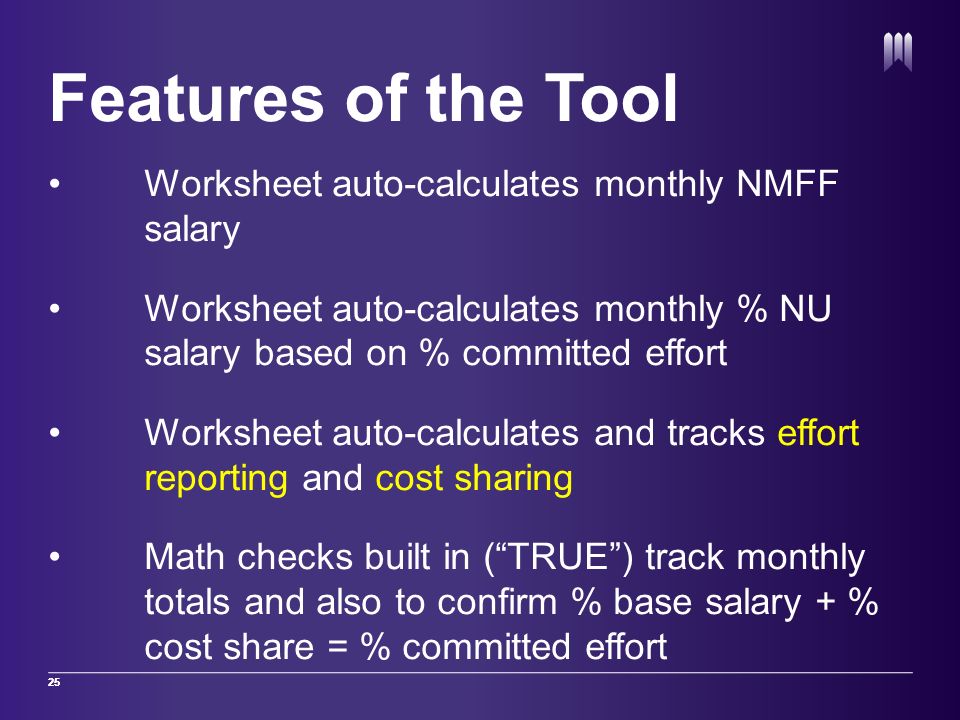 Features of the Tool

• Worksheet auto-calculates monthly NMFF salary

• Worksheet auto-calculates monthly % NU salary based on % committed effort

• Worksheet auto-calculates and tracks effort reporting and cost sharing

• Math checks built in (“TRUE”) track monthly totals and also to confirm % base salary + % cost share = % committed effort

25